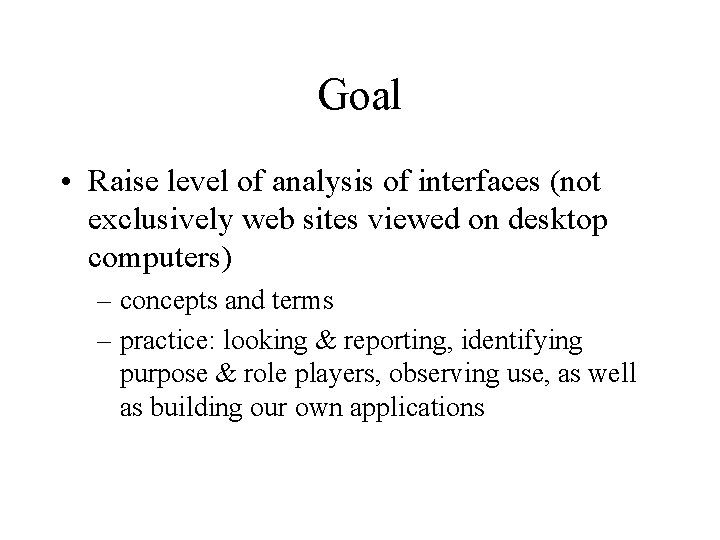 Goal

• Raise level of analysis of interfaces (not exclusively web sites viewed on desktop computers)
– concepts and terms
– practice: looking & reporting, identifying purpose & role players, observing use, as well as building our own applications